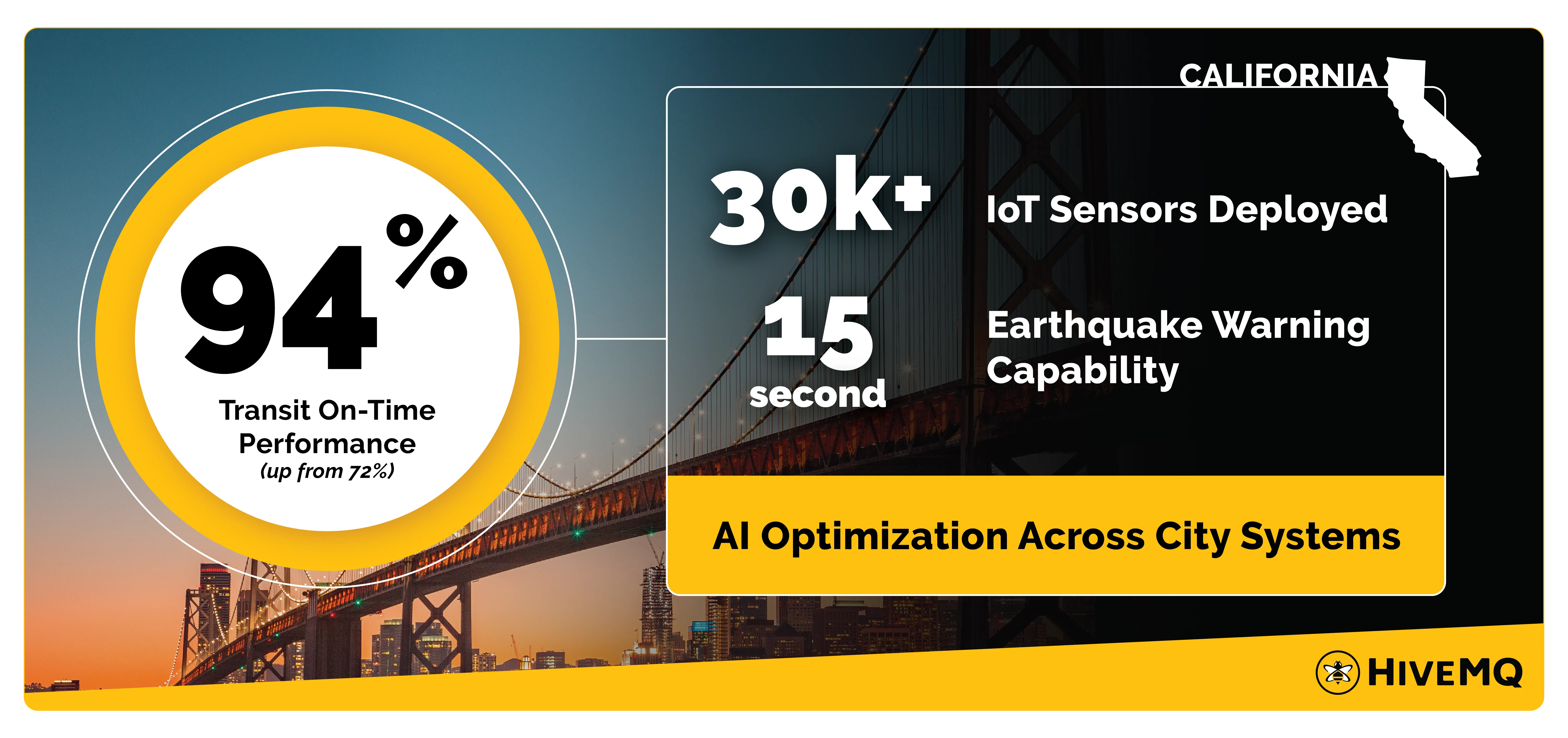 94%

Transit On-Time Performance
(up from 72%)

CALIFORNIA

30k+ IoT Sensors Deployed

15 second Earthquake Warning Capability

AI Optimization Across City Systems

HIVEMQ